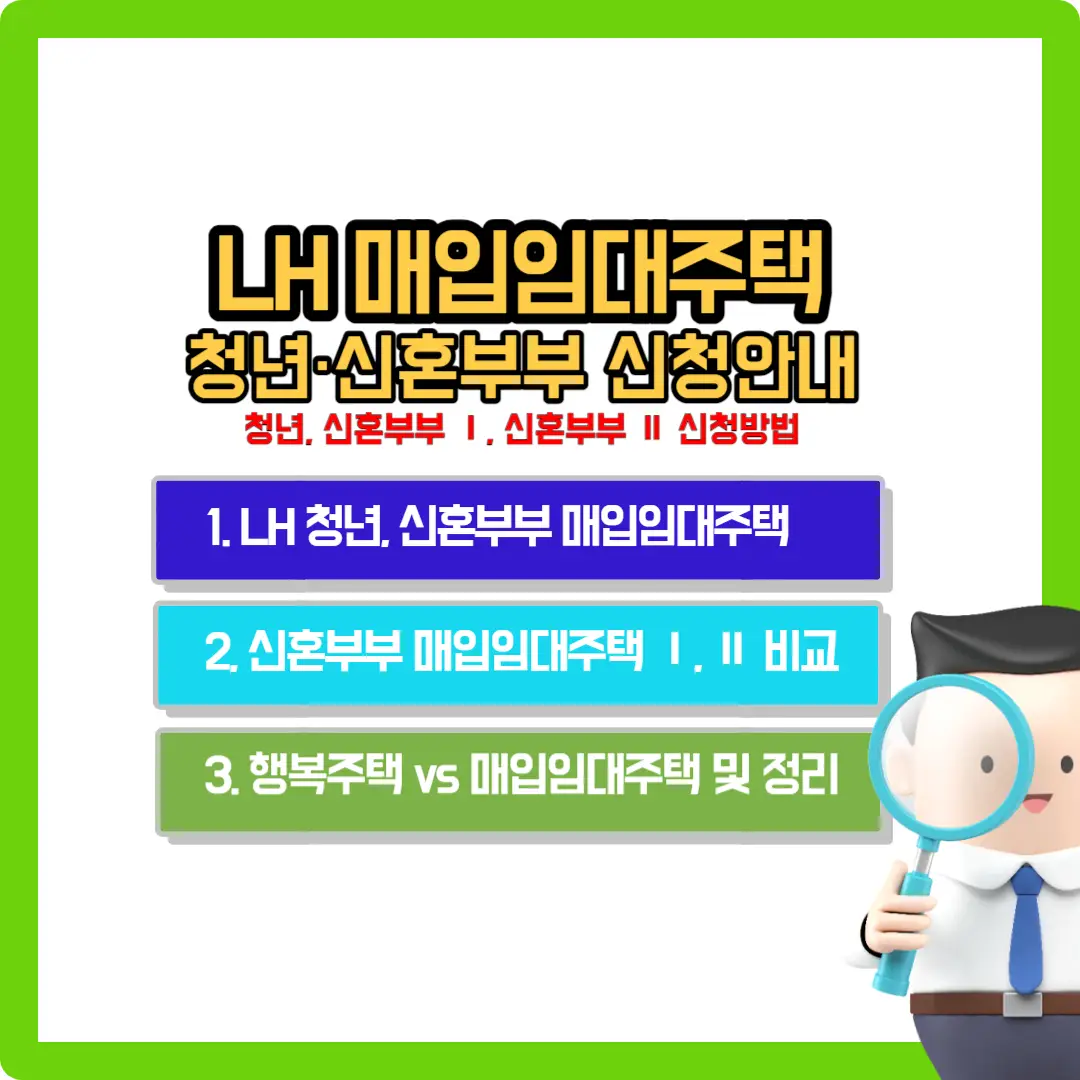 LH 매입임대주택
청년·신혼부부 신청안내
청년, 신혼부부 Ⅰ, 신혼부부 Ⅱ 신청방법

1. LH 청년, 신혼부부 매입임대주택

2. 신혼부부 매입임대주택 Ⅰ, Ⅱ 비교

3. 행복주택 vs 매입임대주택 및 정리